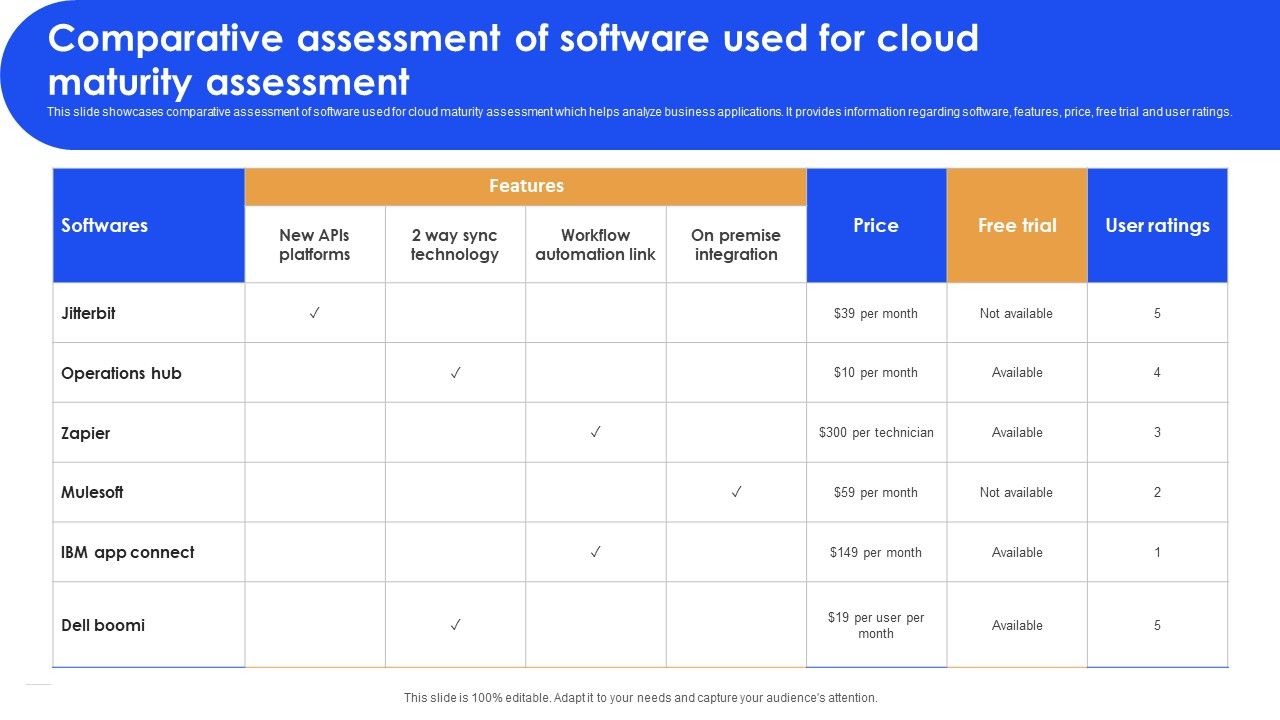 Comparative assessment of software used for cloud maturity assessment

This slide showcases comparative assessment of software used for cloud maturity assessment which helps analyze business applications. It provides information regarding software, features, price, free trial and user ratings.

| Softwares | Features: New APIs platforms | Features: 2 way sync technology | Features: Workflow automation link | Features: On premise integration | Price | Free trial | User ratings |
|---|---|---|---|---|---|---|---|
| Jitterbit | ✓ | | | | $39 per month | Not available | 5 |
| Operations hub | | ✓ | | | $10 per month | Available | 4 |
| Zapier | | | ✓ | | $300 per technician | Available | 3 |
| Mulesoft | | | | ✓ | $59 per month | Not available | 2 |
| IBM app connect | | | ✓ | | $149 per month | Available | 1 |
| Dell boomi | | ✓ | | | $19 per user per month | Available | 5 |

This slide is 100% editable. Adapt it to your needs and capture your audience's attention.